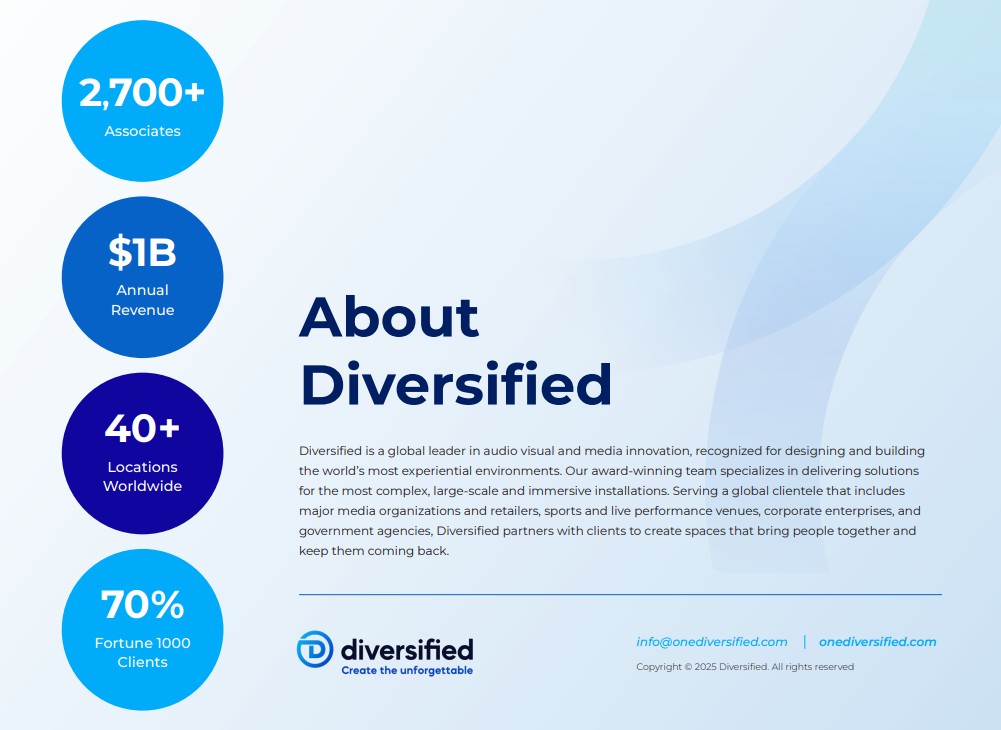 2,700+
Associates

$1B
Annual Revenue

40+
Locations Worldwide

70%
Fortune 1000 Clients

About Diversified

Diversified is a global leader in audio visual and media innovation, recognized for designing and building the world's most experiential environments. Our award-winning team specializes in delivering solutions for the most complex, large-scale and immersive installations. Serving a global clientele that includes major media organizations and retailers, sports and live performance venues, corporate enterprises, and government agencies, Diversified partners with clients to create spaces that bring people together and keep them coming back.

diversified
Create the unforgettable

info@onediversified.com | onediversified.com

Copyright © 2025 Diversified. All rights reserved